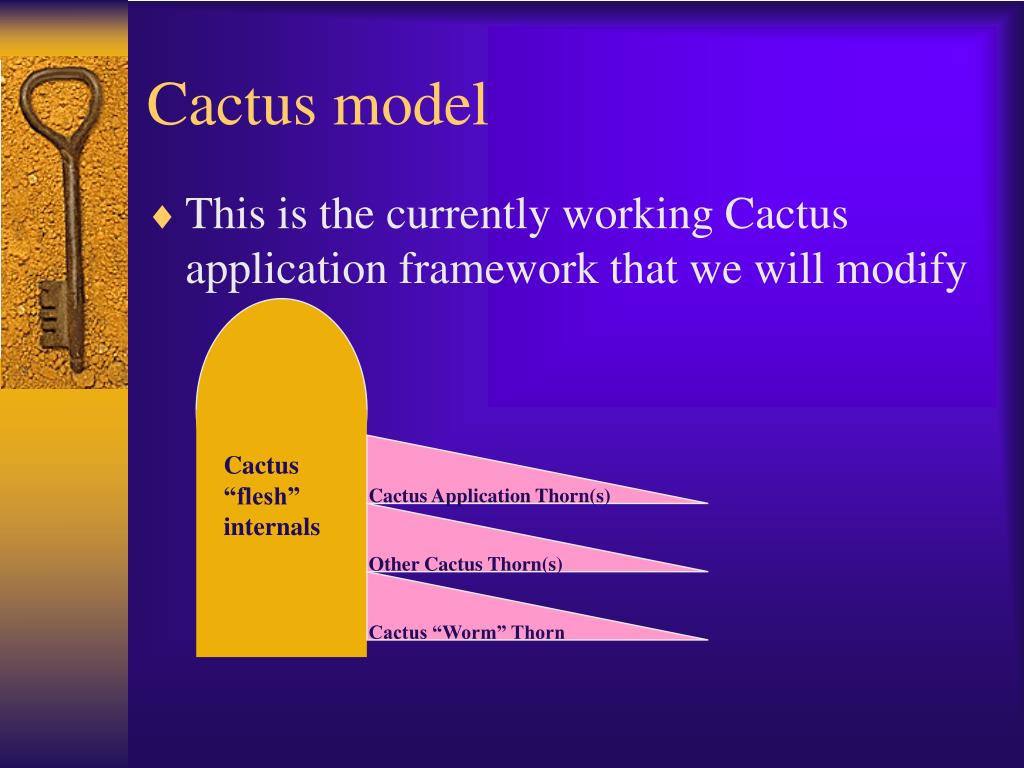 Cactus model

♦ This is the currently working Cactus application framework that we will modify

Cactus “flesh” internals

Cactus Application Thorn(s)

Other Cactus Thorn(s)

Cactus “Worm” Thorn